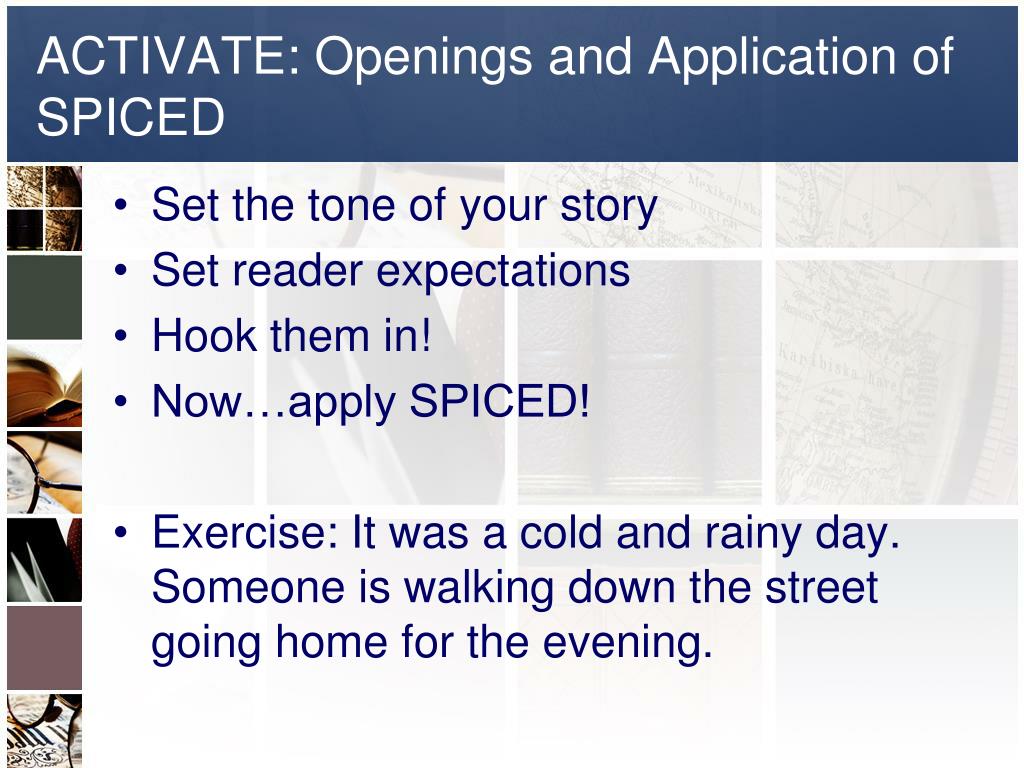 ACTIVATE: Openings and Application of SPICED

• Set the tone of your story
• Set reader expectations
• Hook them in!
• Now…apply SPICED!

• Exercise: It was a cold and rainy day. Someone is walking down the street going home for the evening.